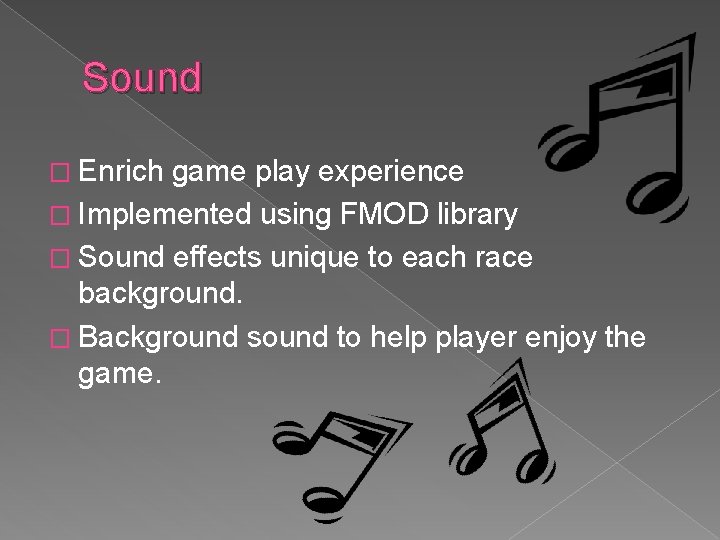 Sound

□ Enrich game play experience
□ Implemented using FMOD library
□ Sound effects unique to each race background.
□ Background sound to help player enjoy the game.